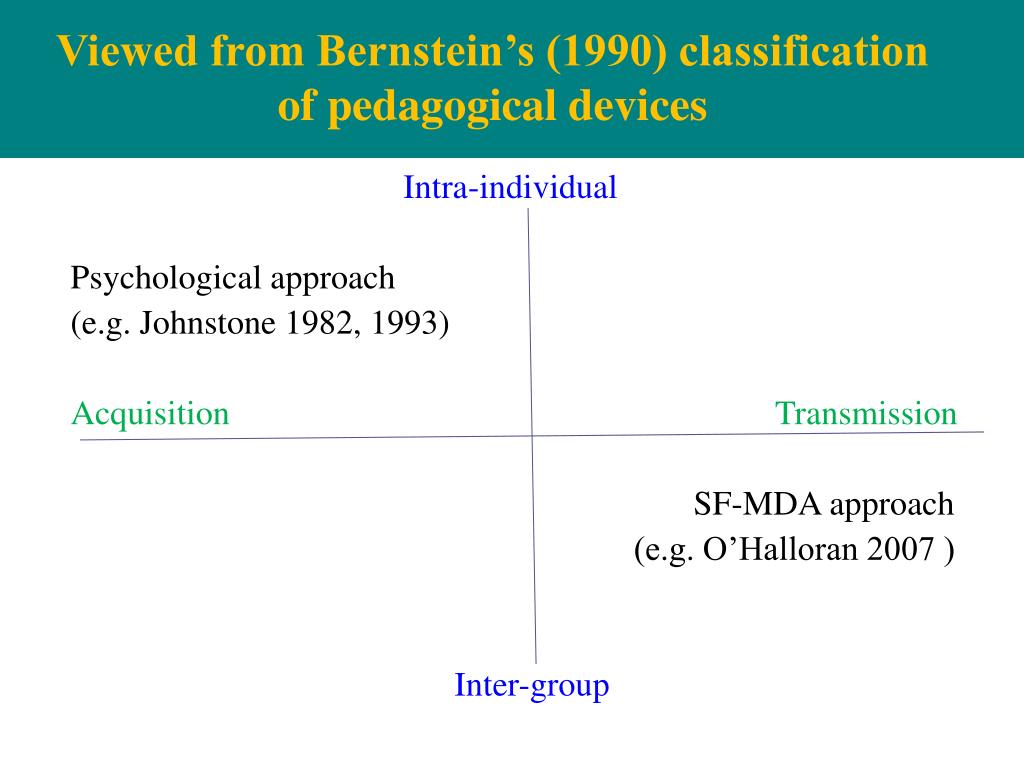 Viewed from Bernstein’s (1990) classification of pedagogical devices

Intra-individual

Psychological approach
(e.g. Johnstone 1982, 1993)

Acquisition

Transmission

SF-MDA approach
(e.g. O’Halloran 2007 )

Inter-group